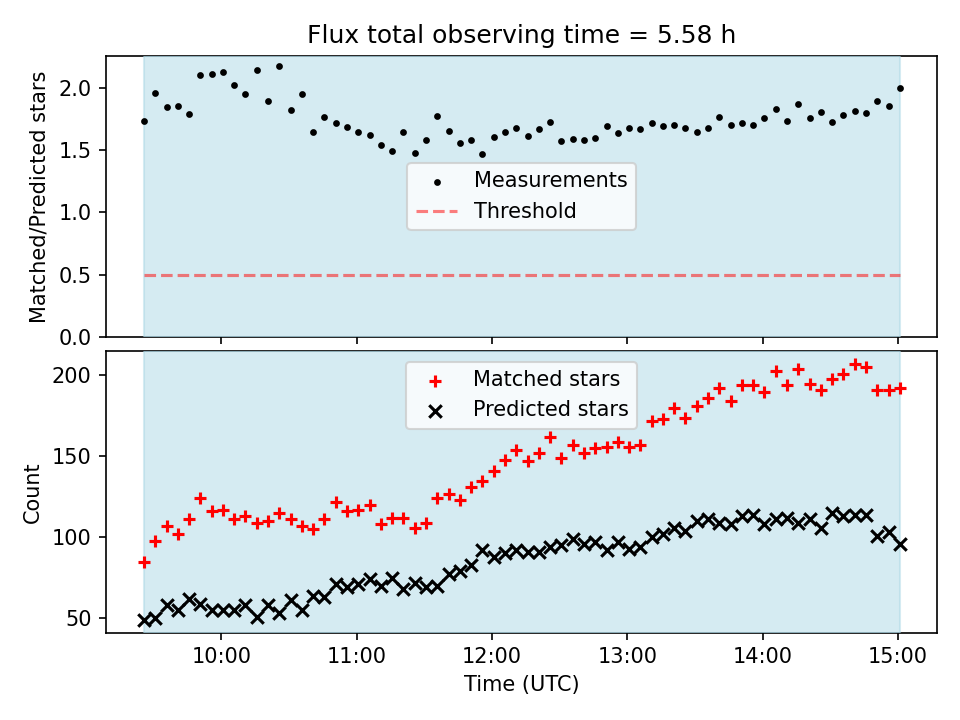 Flux total observing time = 5.58 h

Matched/Predicted stars

2.0
1.5
1.0
0.5
0.0

Measurements
Threshold

Count

200
150
100
50

Matched stars
Predicted stars

10:00
11:00
12:00
13:00
14:00
15:00

Time (UTC)